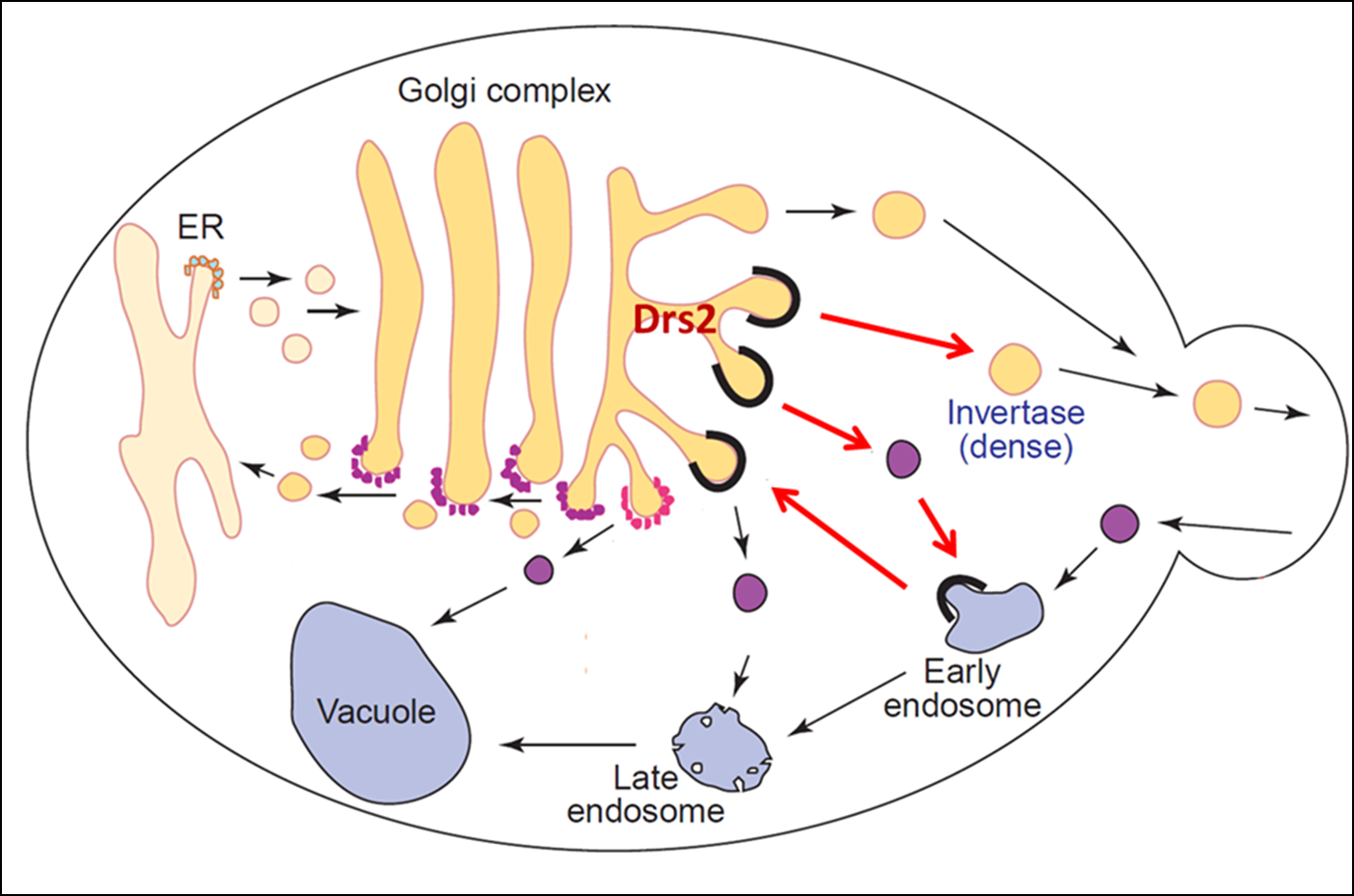 Golgi complex

ER

Drs2

Invertase (dense)

Vacuole

Early endosome

Late endosome